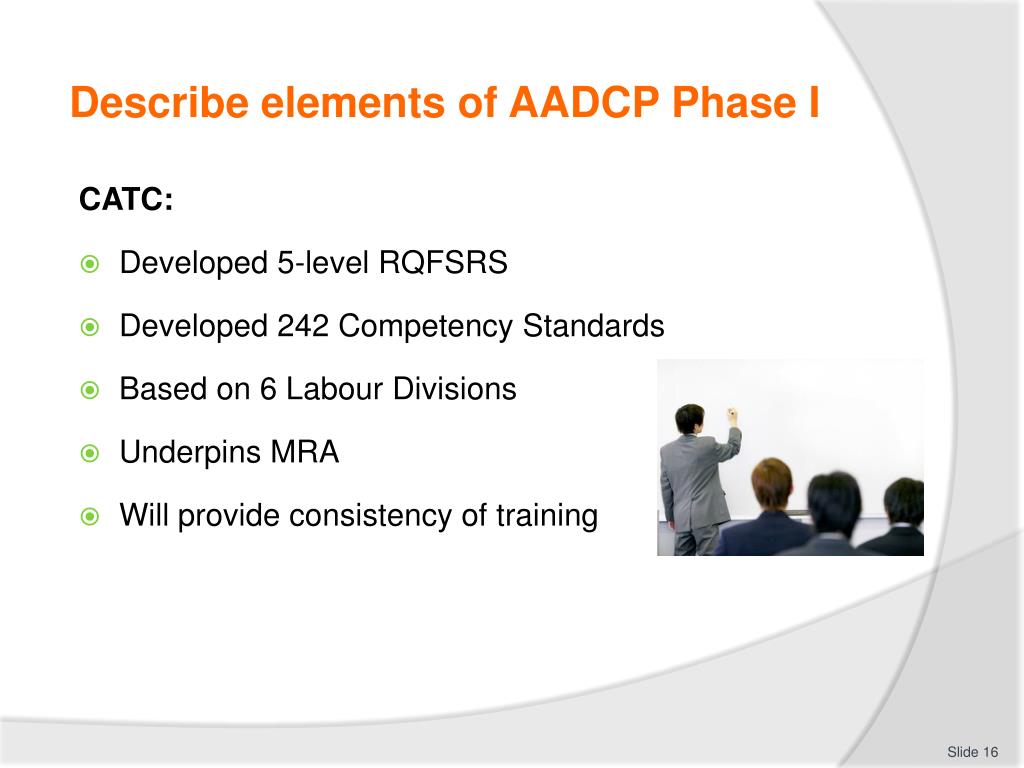 Describe elements of AADCP Phase I

CATC:

Developed 5-level RQFSRS

Developed 242 Competency Standards

Based on 6 Labour Divisions

Underpins MRA

Will provide consistency of training

Slide 16